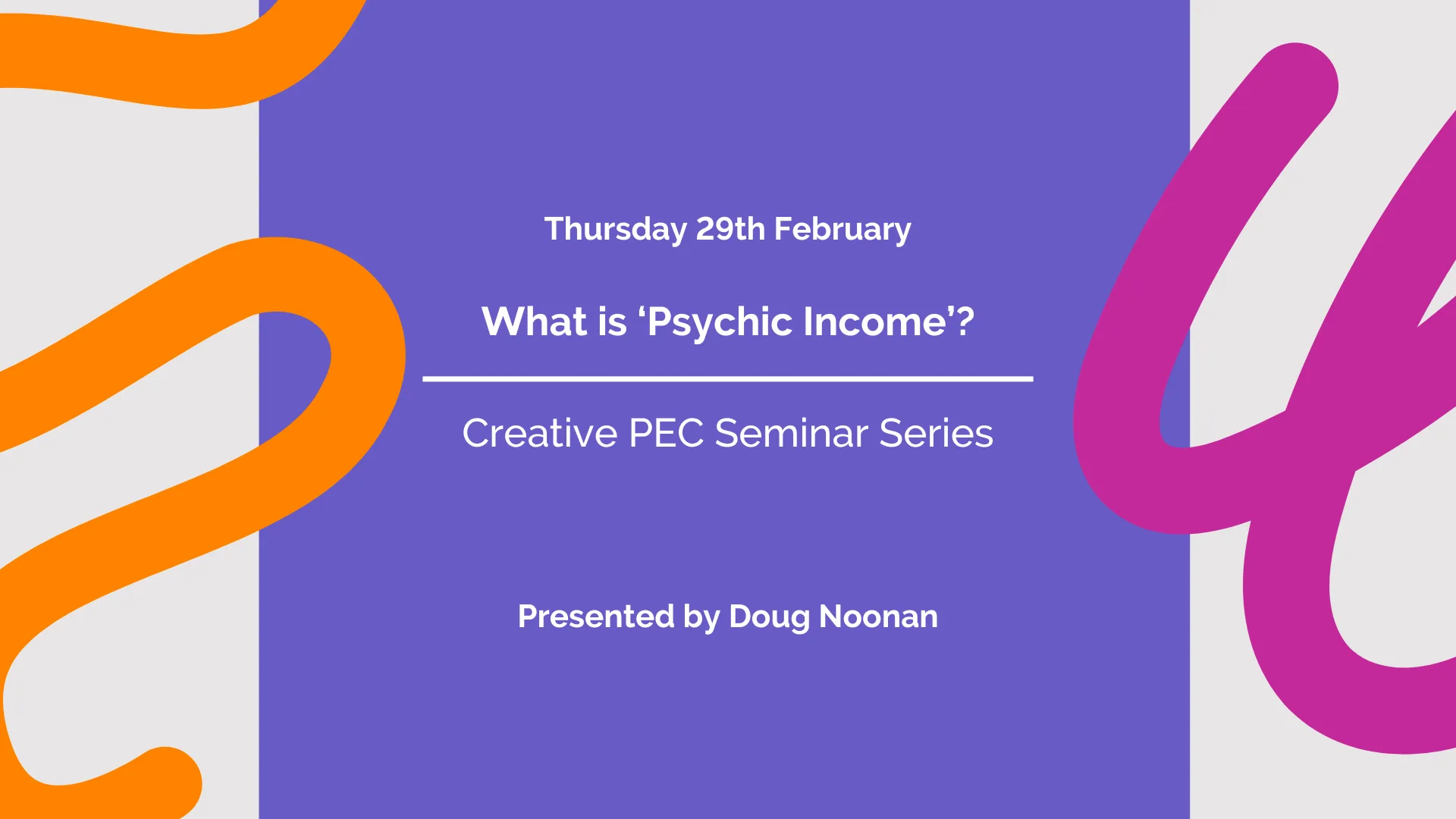 Thursday 29th February

What is ‘Psychic Income’?

Creative PEC Seminar Series

Presented by Doug Noonan